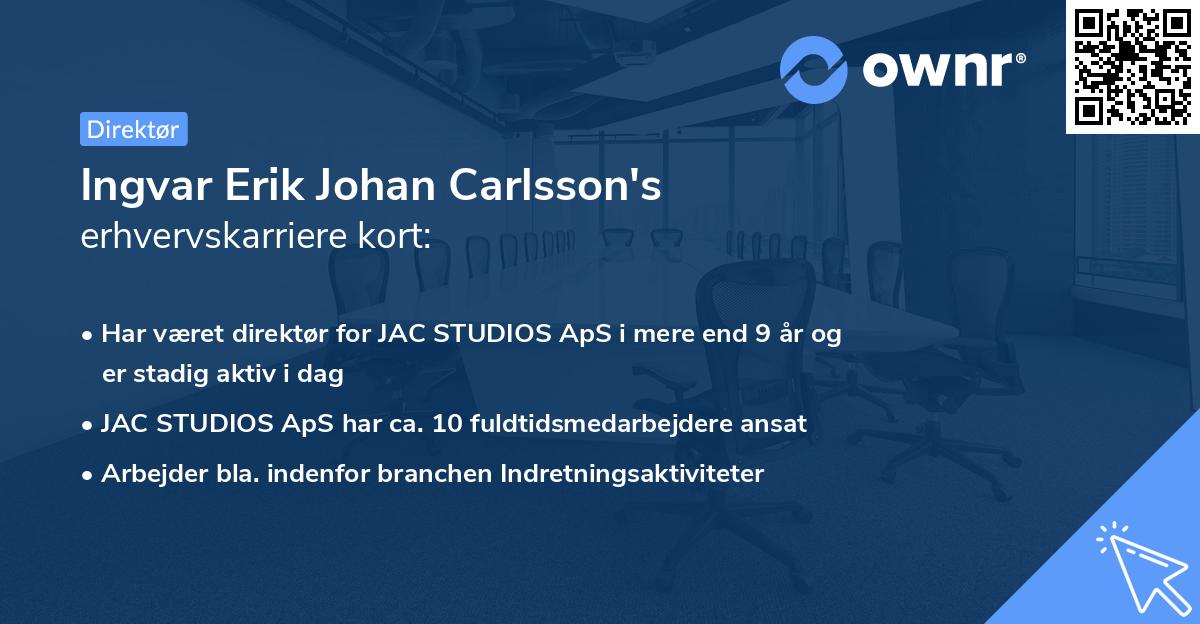 ownr®

Direktør

Ingvar Erik Johan Carlsson's erhvervskarriere kort:

• Har været direktør for JAC STUDIOS ApS i mere end 9 år og er stadig aktiv i dag

• JAC STUDIOS ApS har ca. 10 fuldtidsmedarbejdere ansat

• Arbejder bla. indenfor branchen Indretningsaktiviteter